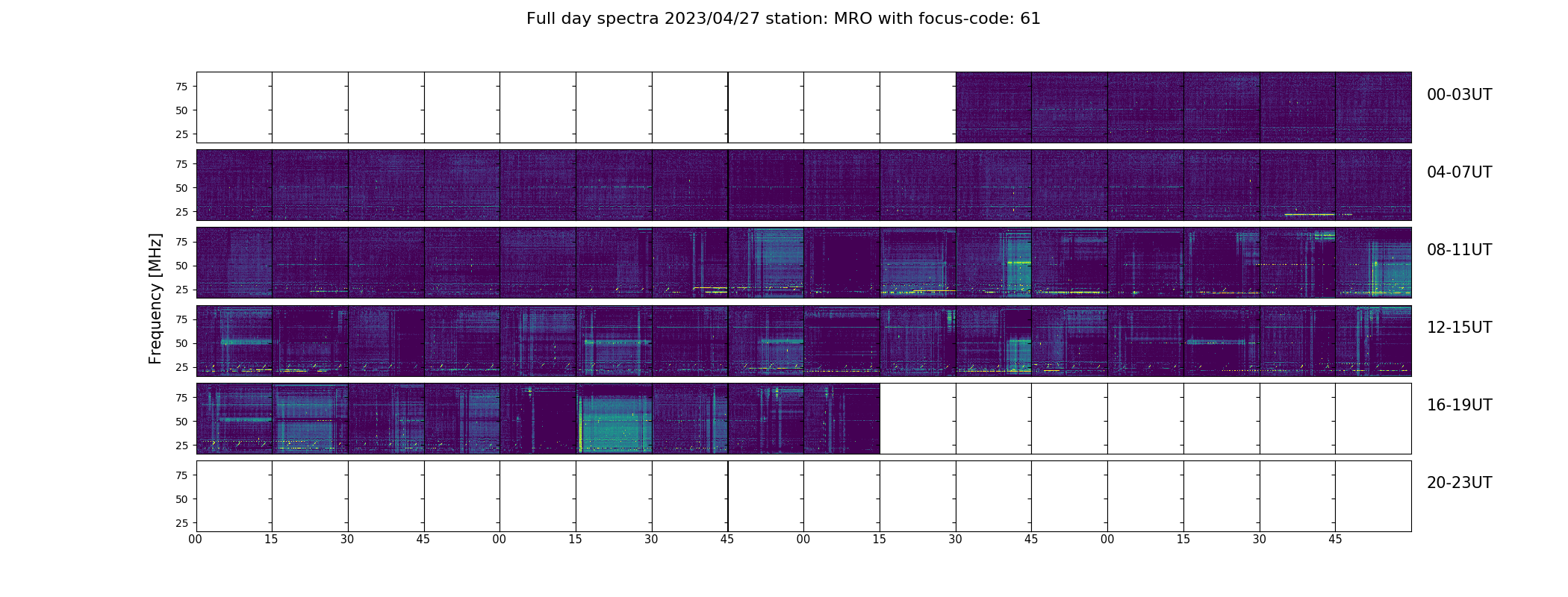 Full day spectra 2023/04/27 station: MRO with focus-code: 61

Frequency [MHz]

75
50
25
00-03UT

75
50
25
04-07UT

75
50
25
08-11UT

75
50
25
12-15UT

75
50
25
16-19UT

75
50
25
20-23UT

00 15 30 45 00 15 30 45 00 15 30 45 00 15 30 45